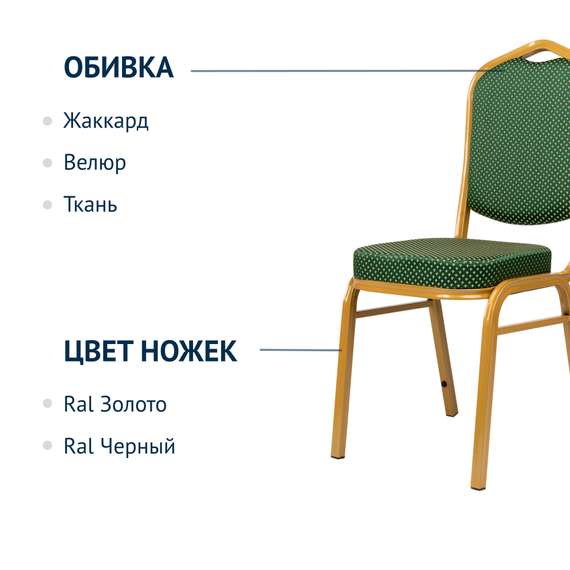 ОБИВКА

Жаккард

Велюр

Ткань

ЦВЕТ НОЖЕК

Ral Золото

Ral Черный